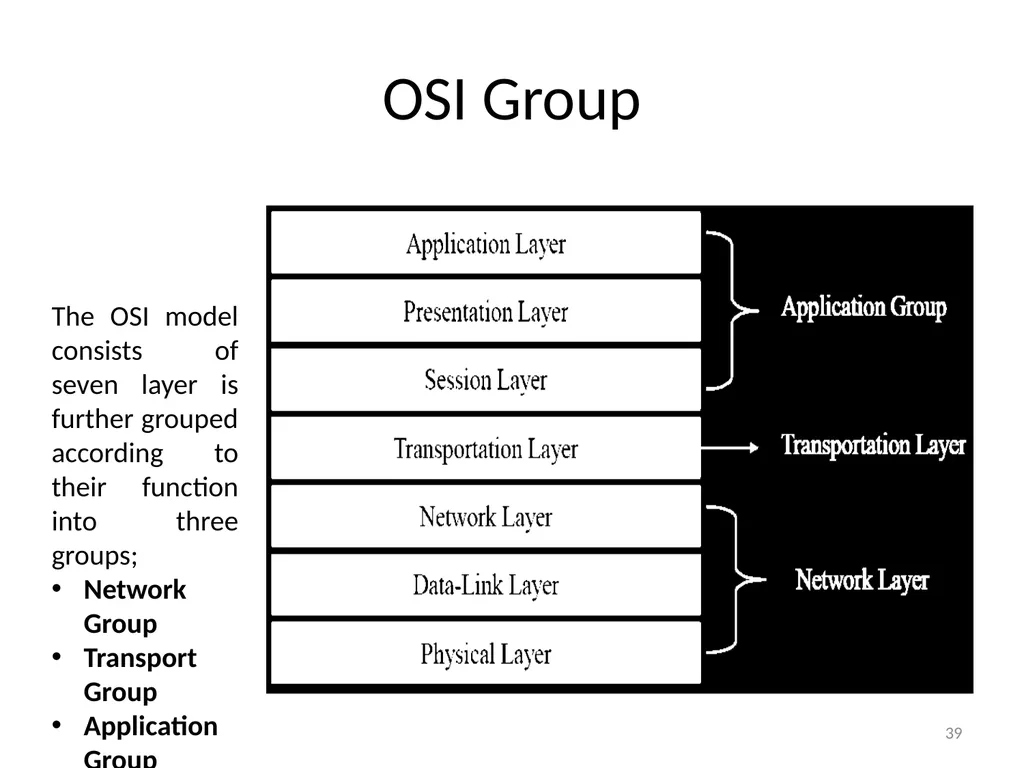 OSI Group

The OSI model consists of seven layer is further grouped according to their function into three groups;
• **Network Group**
• **Transport Group**
• **Application Group**

Application Layer
Presentation Layer
Session Layer
Transportation Layer
Network Layer
Data-Link Layer
Physical Layer

Application Group
Transportation Layer
Network Layer

39